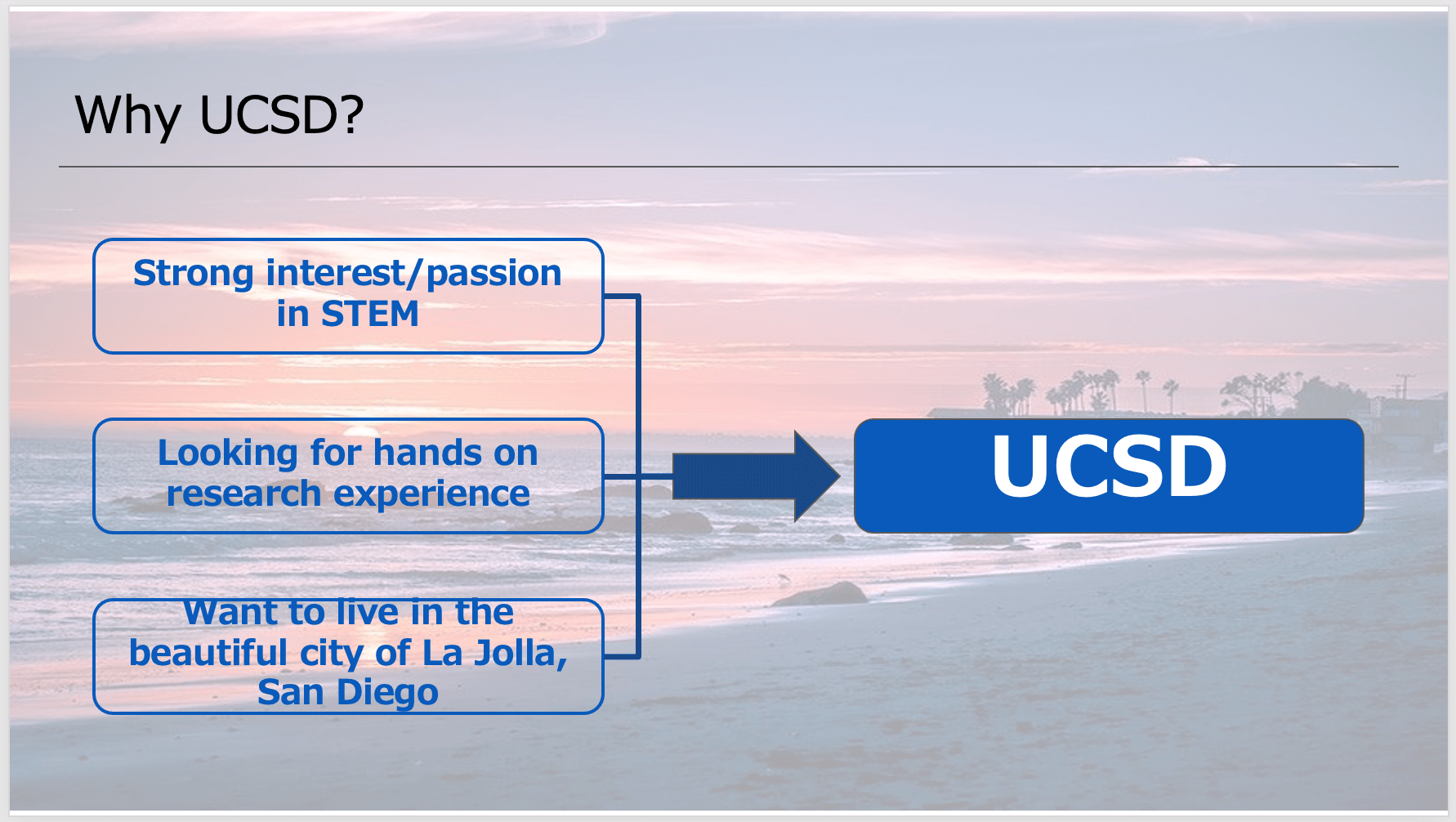 Why UCSD?

Strong interest/passion in STEM

Looking for hands on research experience

Want to live in the beautiful city of La Jolla, San Diego

UCSD